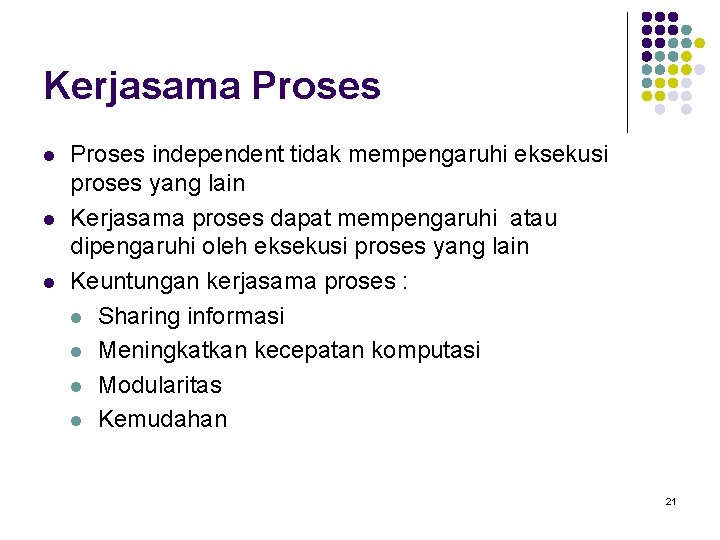 Kerjasama Proses

- Proses independent tidak mempengaruhi eksekusi proses yang lain
- Kerjasama proses dapat mempengaruhi atau dipengaruhi oleh eksekusi proses yang lain
- Keuntungan kerjasama proses :
  - Sharing informasi
  - Meningkatkan kecepatan komputasi
  - Modularitas
  - Kemudahan

21